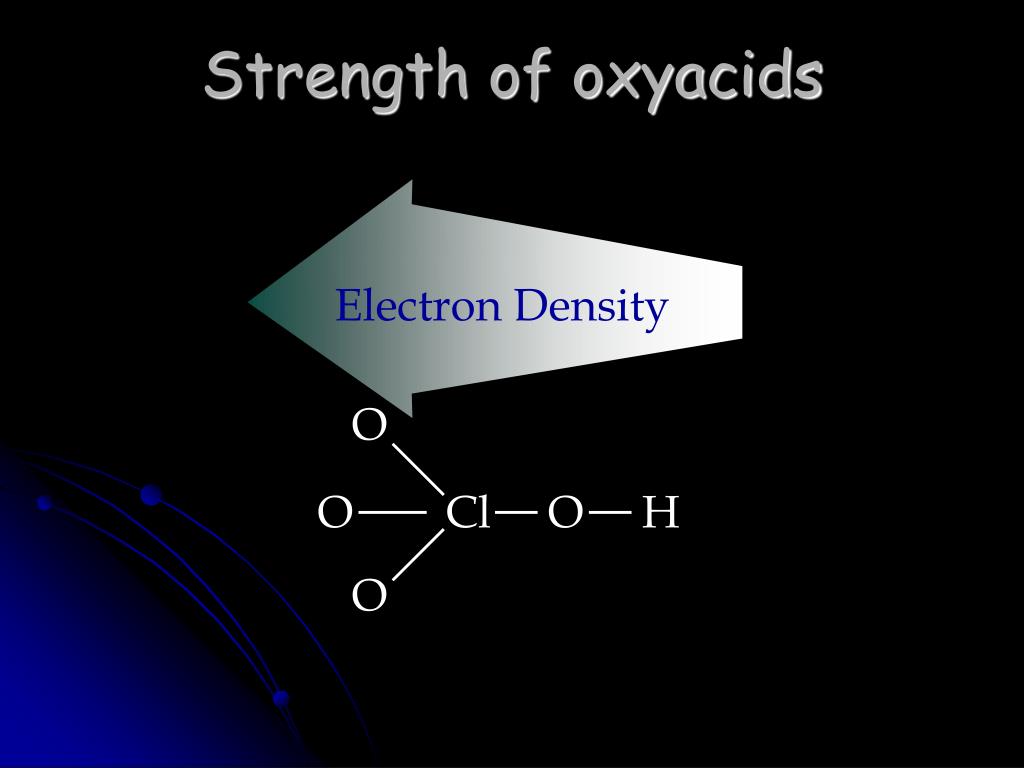 Strength of oxyacids

Electron Density

O

O — Cl — O — H

O